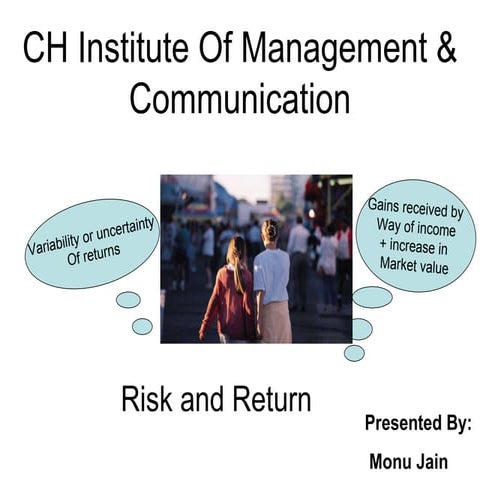 CH Institute Of Management & Communication

Variability or uncertainty Of returns

Gains received by Way of income + increase in Market value

Risk and Return

Presented By:

Monu Jain